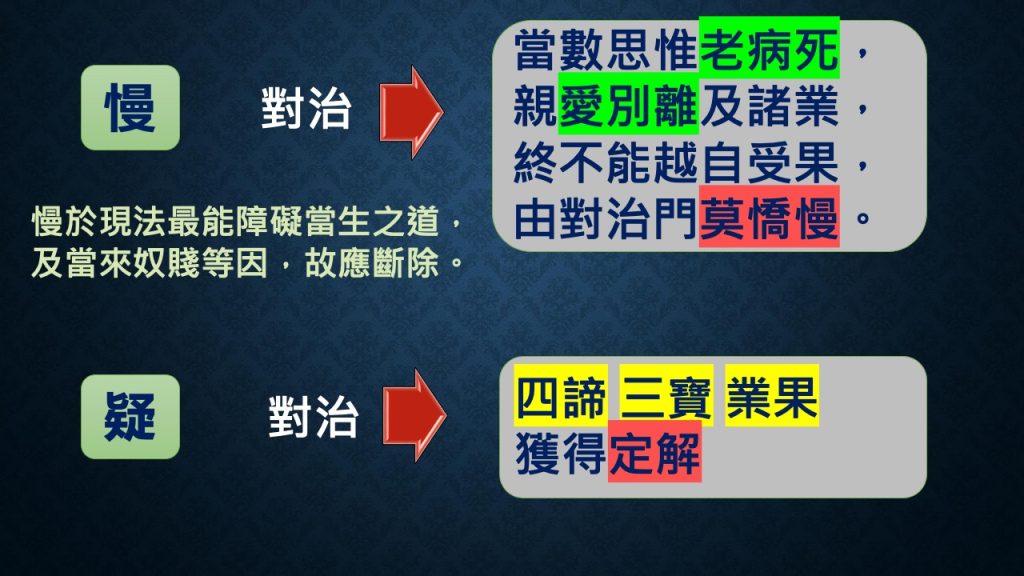 慢

對治

當數思惟老病死，
親愛別離及諸業，
終不能越自受果，
由對治門莫憍慢。

慢於現法最能障礙當生之道，
及當來奴賤等因，故應斷除。

疑

對治

四諦 三寶 業果
獲得定解